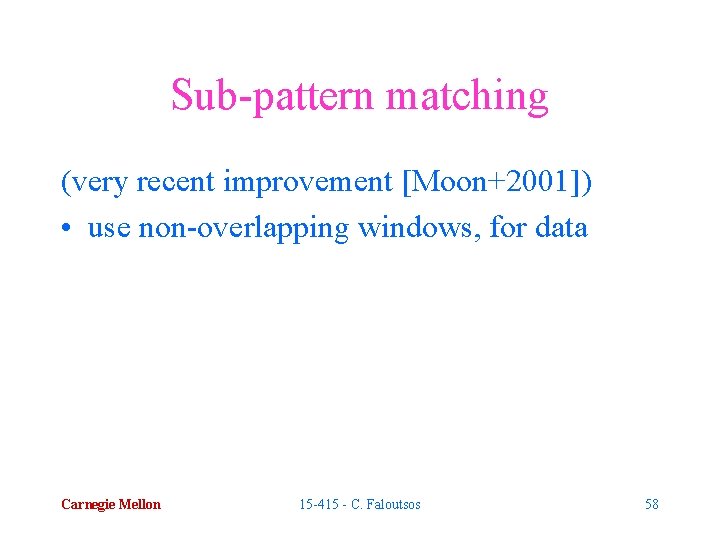 Sub-pattern matching

(very recent improvement [Moon+2001])

• use non-overlapping windows, for data

Carnegie Mellon

15-415 - C. Faloutsos

58